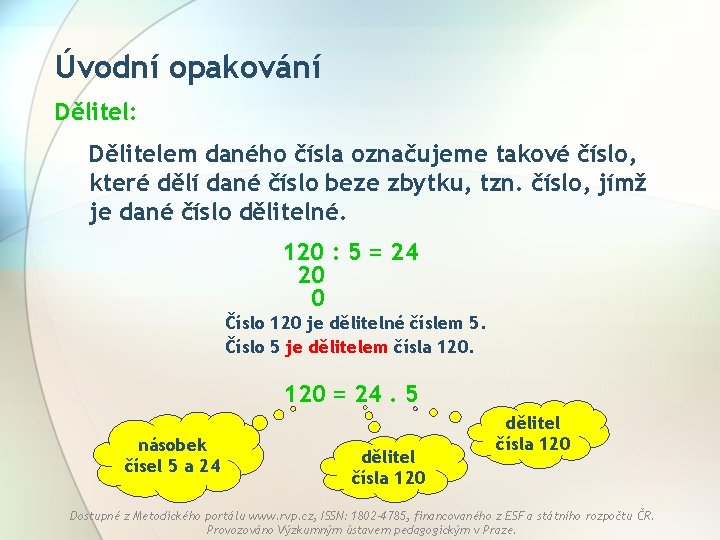 Úvodní opakování

Dělitel:

Dělitelem daného čísla označujeme takové číslo, které dělí dané číslo beze zbytku, tzn. číslo, jímž je dané číslo dělitelné.

120 : 5 = 24
20
0

Číslo 120 je dělitelné číslem 5.
Číslo 5 je dělitelem čísla 120.

120 = 24 . 5

násobek čísel 5 a 24

dělitel čísla 120

dělitel čísla 120

Dostupné z Metodického portálu www.rvp.cz, ISSN: 1802-4785, financovaného z ESF a státního rozpočtu ČR. Provozováno Výzkumným ústavem pedagogickým v Praze.